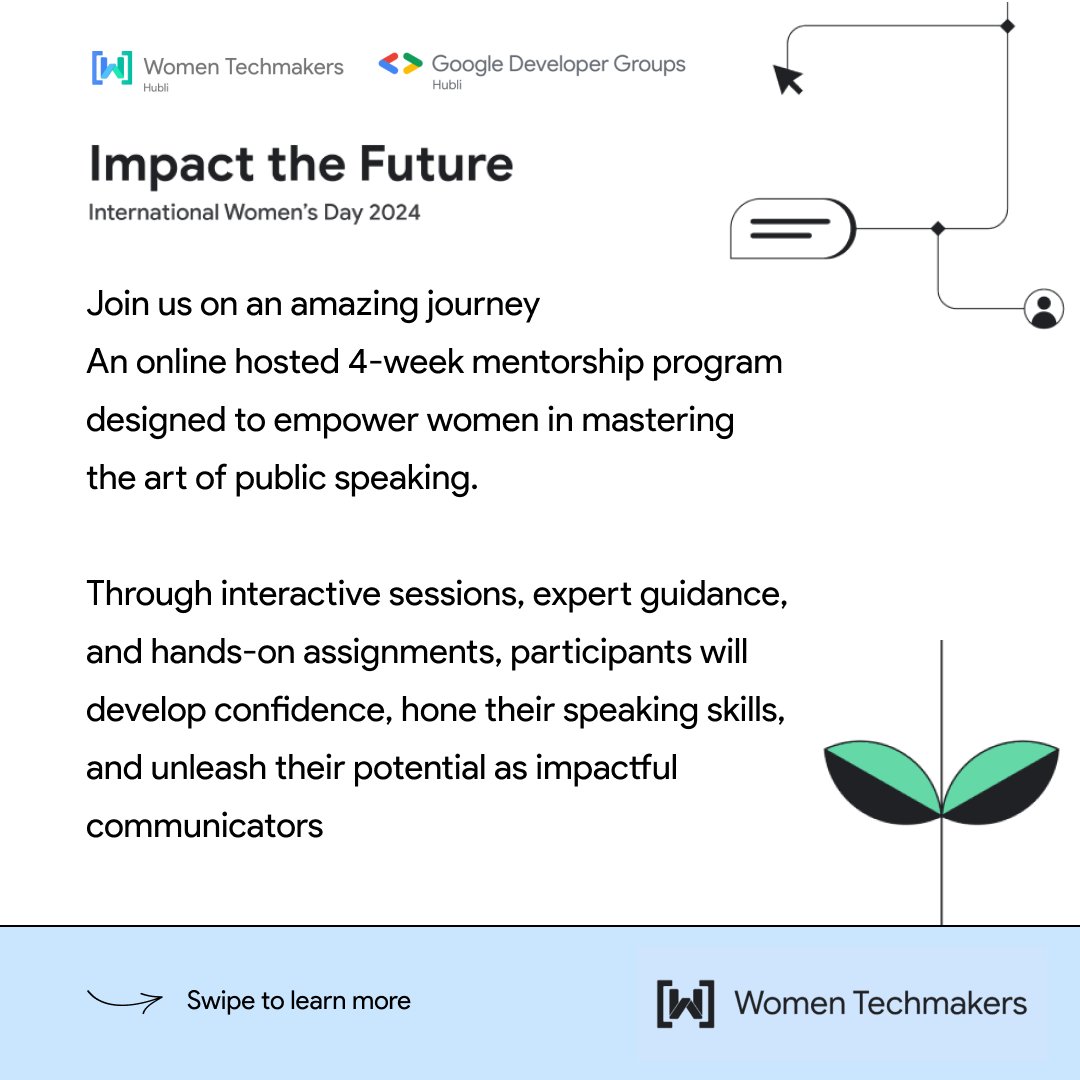 Women Techmakers
Hubli

Google Developer Groups
Hubli

Impact the Future
International Women's Day 2024

Join us on an amazing journey
An online hosted 4-week mentorship program designed to empower women in mastering the art of public speaking.

Through interactive sessions, expert guidance, and hands-on assignments, participants will develop confidence, hone their speaking skills, and unleash their potential as impactful communicators

Swipe to learn more

Women Techmakers